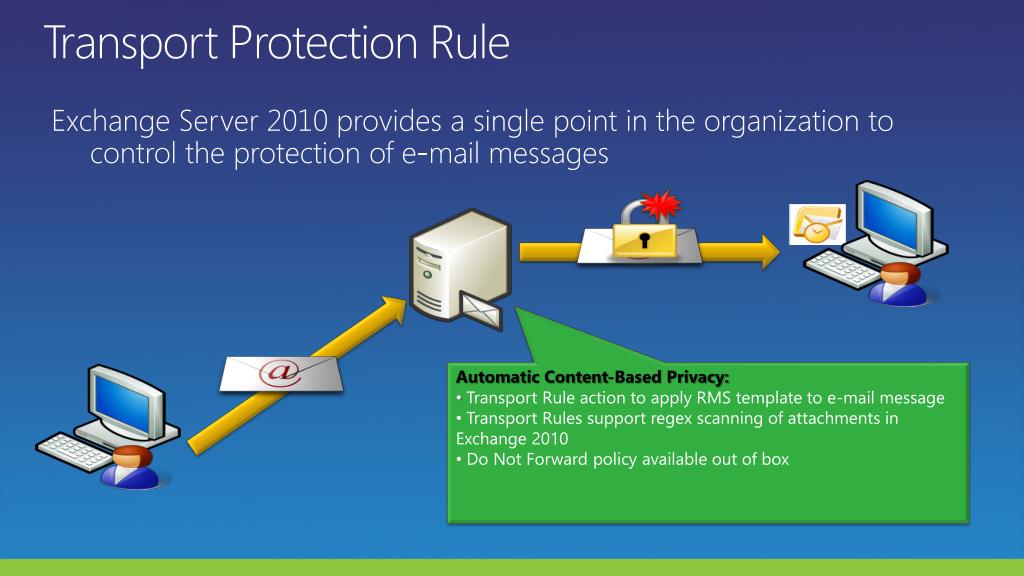 Transport Protection Rule

Exchange Server 2010 provides a single point in the organization to control the protection of e-mail messages

@

Automatic Content-Based Privacy:
• Transport Rule action to apply RMS template to e-mail message
• Transport Rules support regex scanning of attachments in Exchange 2010
• Do Not Forward policy available out of box